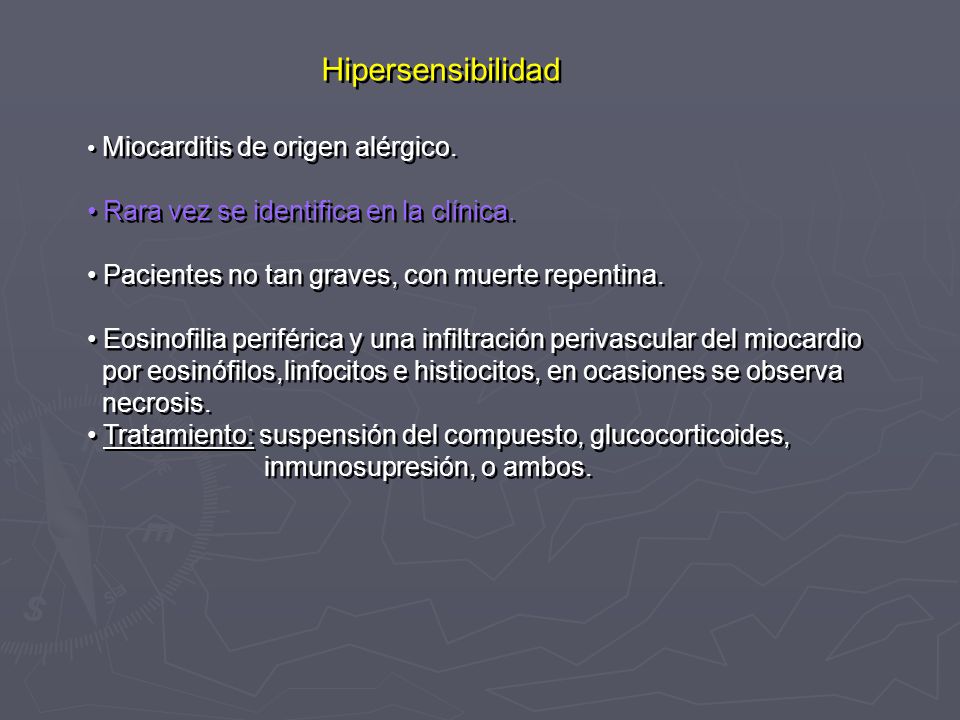 Hipersensibilidad

• Miocarditis de origen alérgico.

• Rara vez se identifica en la clínica.

• Pacientes no tan graves, con muerte repentina.

• Eosinofilia periférica y una infiltración perivascular del miocardio por eosinófilos,linfocitos e histiocitos, en ocasiones se observa necrosis.
• Tratamiento: suspensión del compuesto, glucocorticoides, inmunosupresión, o ambos.